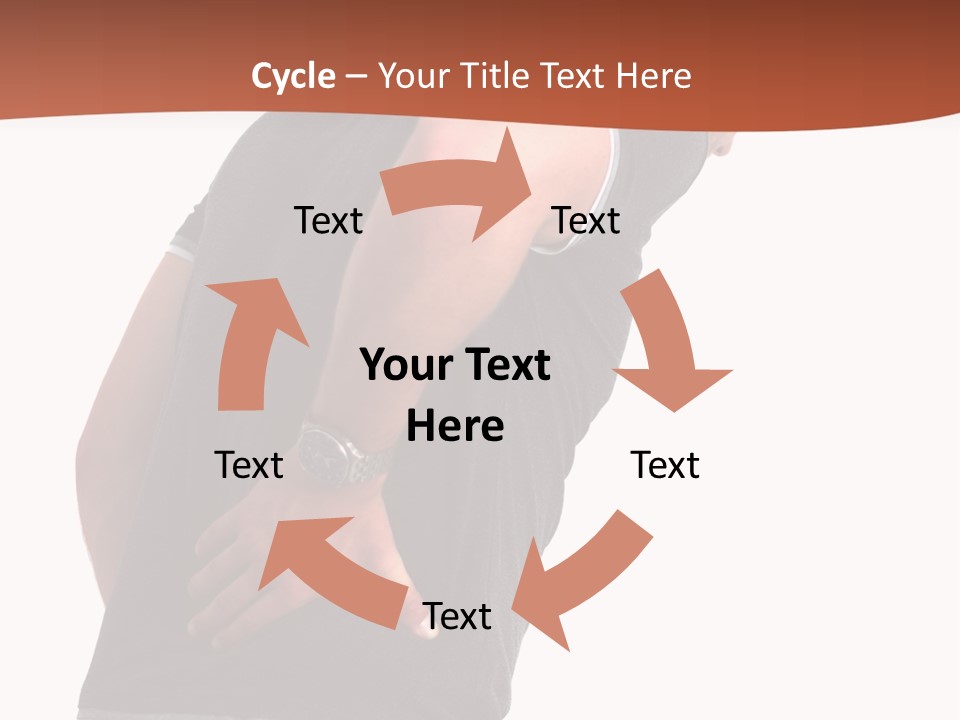 Cycle – Your Title Text Here

Text

Text

Your Text Here

Text

Text

Text